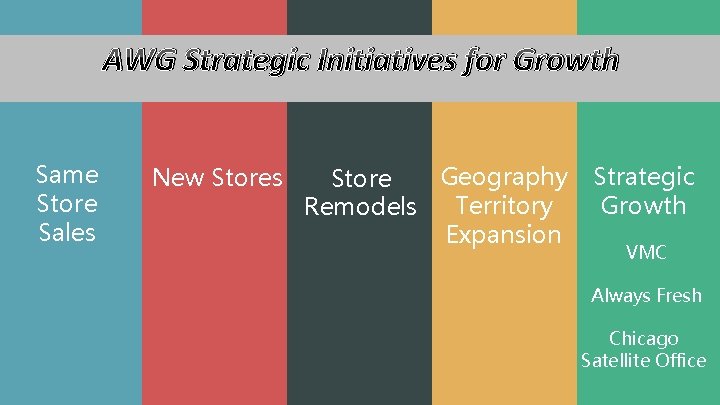 AWG Strategic Initiatives for Growth

Same Store Sales

New Stores

Store Remodels

Geography Territory Expansion

Strategic Growth

VMC

Always Fresh

Chicago Satellite Office